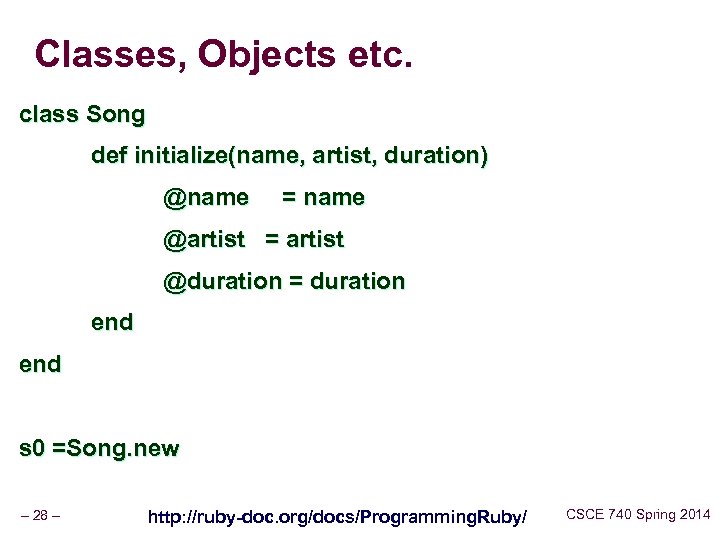 Classes, Objects etc.

class Song

def initialize(name, artist, duration)

@name = name

@artist = artist

@duration = duration

end

end

s0 =Song.new

– 28 –

http://ruby-doc.org/docs/ProgrammingRuby/

CSCE 740 Spring 2014